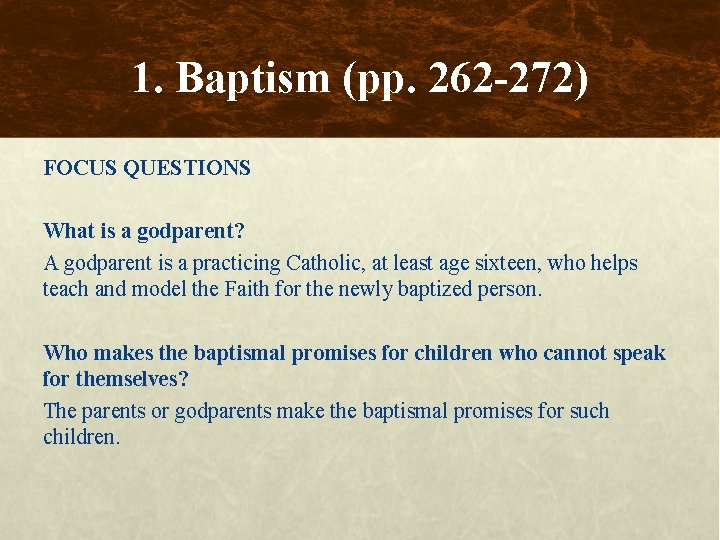 1. Baptism (pp. 262-272)

FOCUS QUESTIONS

What is a godparent?

A godparent is a practicing Catholic, at least age sixteen, who helps teach and model the Faith for the newly baptized person.

Who makes the baptismal promises for children who cannot speak for themselves?

The parents or godparents make the baptismal promises for such children.